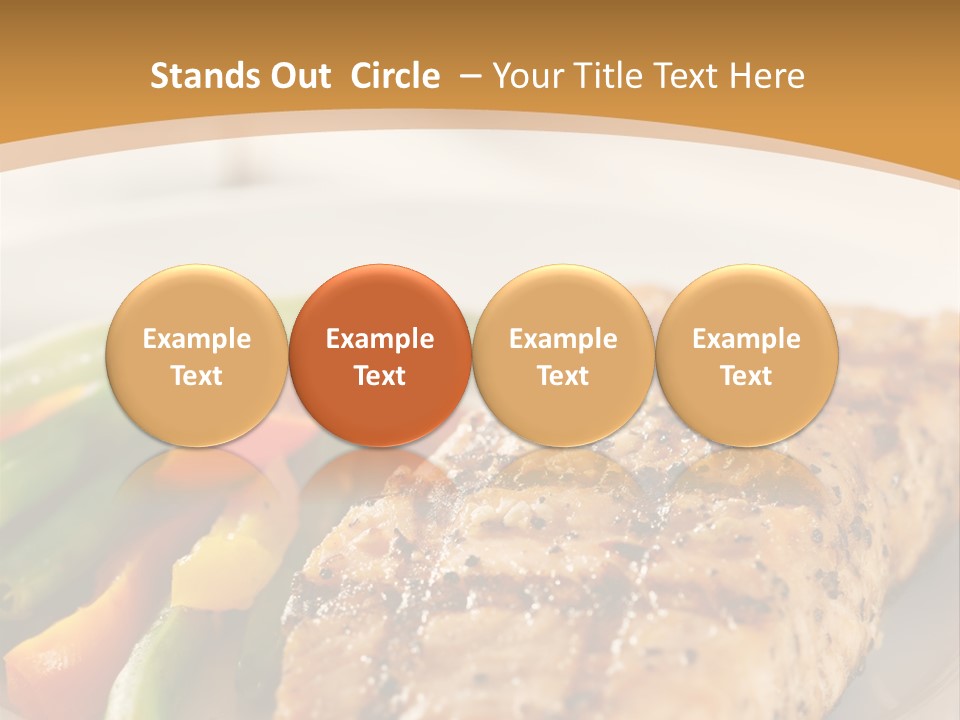 Stands Out Circle – Your Title Text Here

Example Text

Example Text

Example Text

Example Text